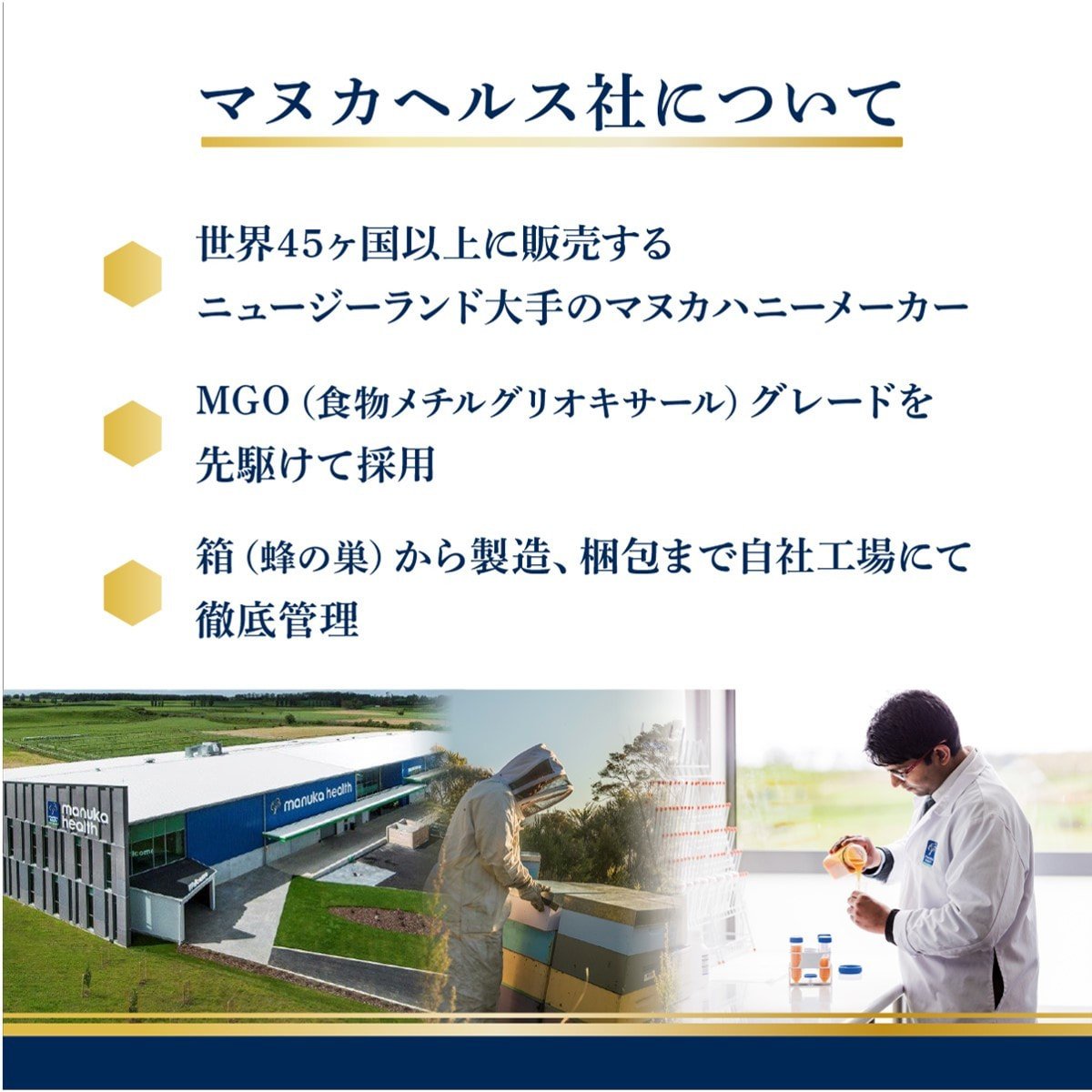 マヌカヘルス社について

世界45ヶ国以上に販売する
ニュージーランド大手のマヌカハニーメーカー

MGO（食物メチルグリオキサール）グレードを
先駆けて採用

箱（蜂の巣）から製造、梱包まで自社工場にて
徹底管理

manuka health

manuka health